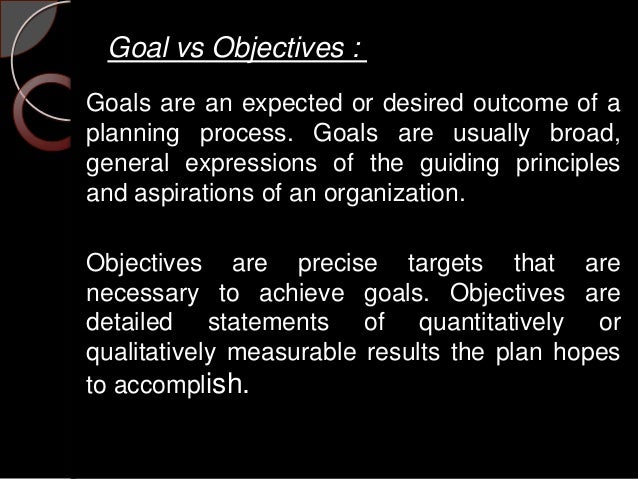 Goal vs Objectives :

Goals are an expected or desired outcome of a planning process. Goals are usually broad, general expressions of the guiding principles and aspirations of an organization.

Objectives are precise targets that are necessary to achieve goals. Objectives are detailed statements of quantitatively or qualitatively measurable results the plan hopes to accomplish.